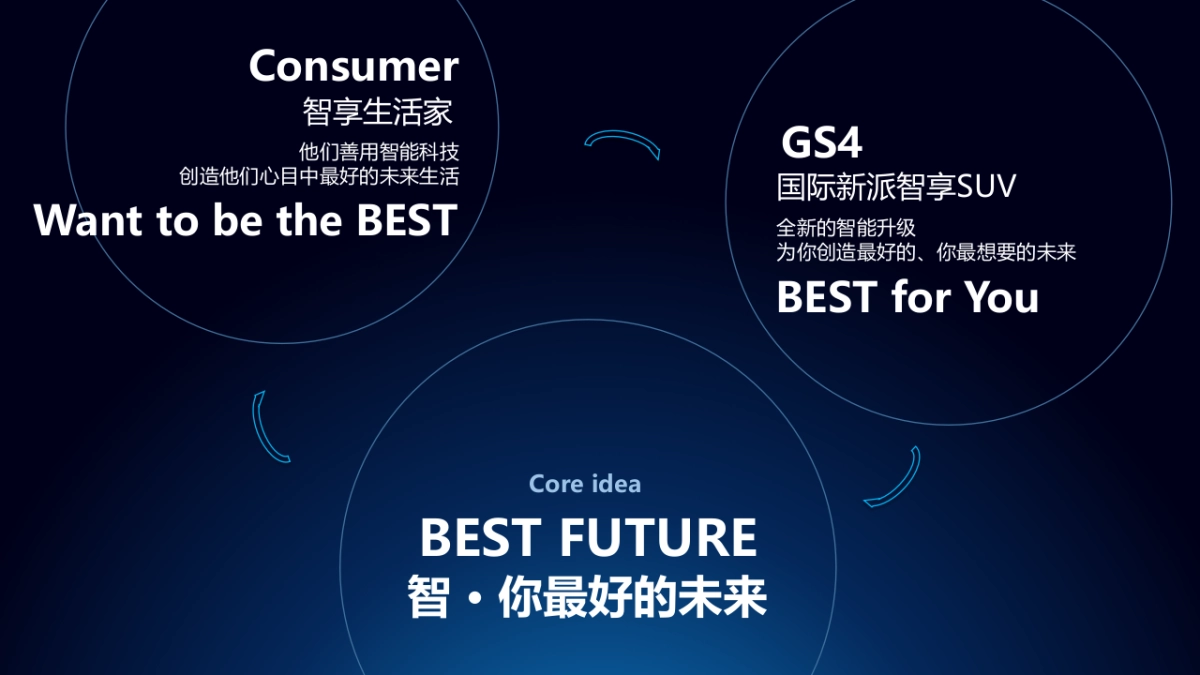 Consumer
智享生活家
他们善用智能科技
创造他们心目中最好的未来生活
Want to be the BEST

GS4
国际新派智享SUV
全新的智能升级
为你创造最好的、你最想要的未来
BEST for You

Core idea
BEST FUTURE
智・你最好的未来